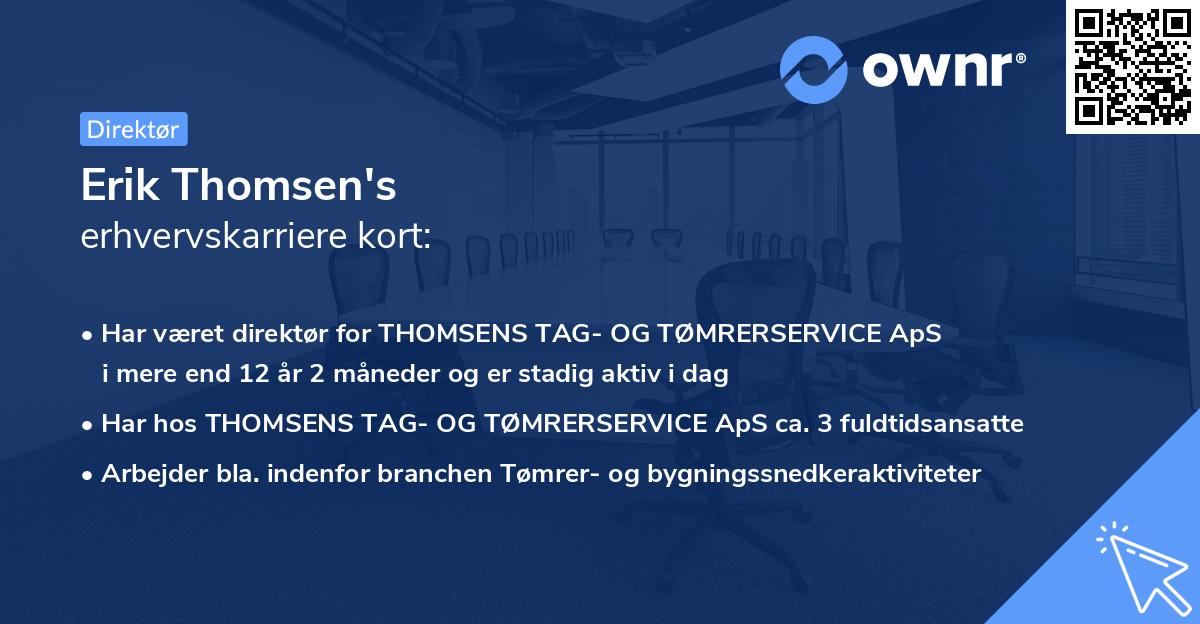 ownr®

Direktør

Erik Thomsen's
erhvervskarriere kort:

• Har været direktør for THOMSENS TAG- OG TØMRERSERVICE ApS i mere end 12 år 2 måneder og er stadig aktiv i dag
• Har hos THOMSENS TAG- OG TØMRERSERVICE ApS ca. 3 fuldtidsansatte
• Arbejder bla. indenfor branchen Tømrer- og bygningssnedkeraktiviteter